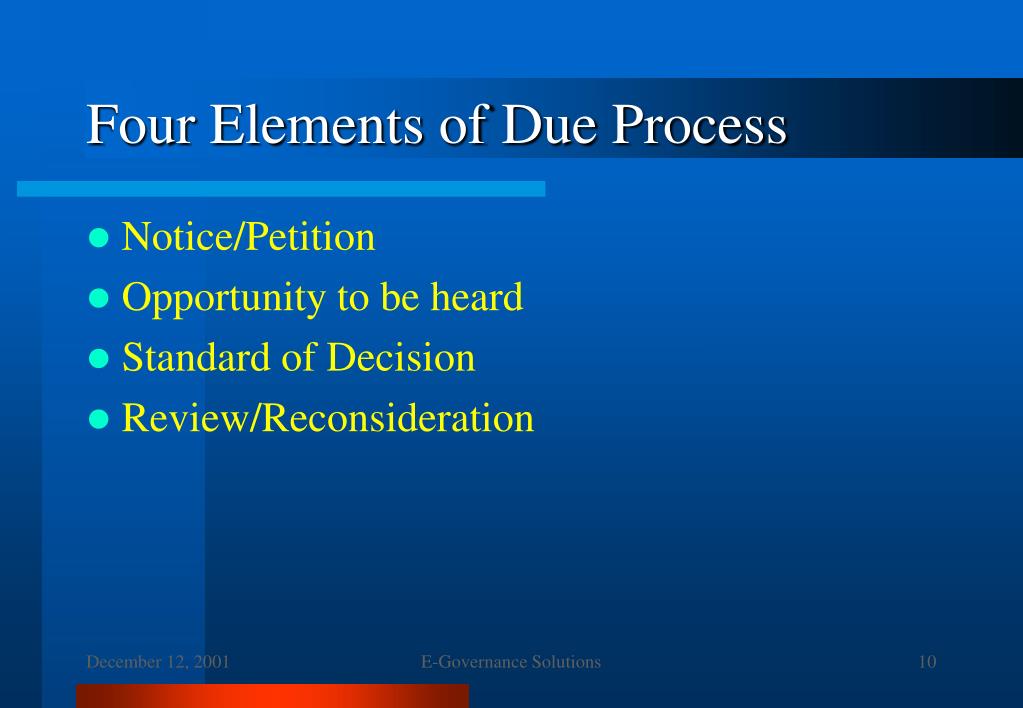 Four Elements of Due Process

- Notice/Petition
- Opportunity to be heard
- Standard of Decision
- Review/Reconsideration

December 12, 2001 E-Governance Solutions 10